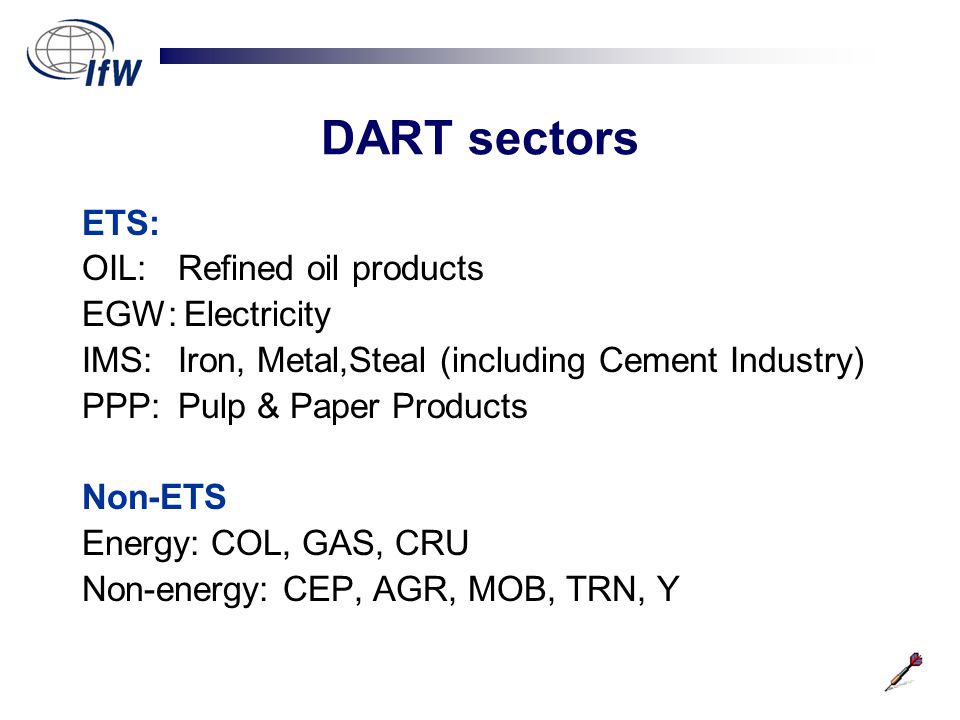 IfW

DART sectors

ETS:
OIL: Refined oil products
EGW: Electricity
IMS: Iron, Metal,Steal (including Cement Industry)
PPP: Pulp & Paper Products

Non-ETS
Energy: COL, GAS, CRU
Non-energy: CEP, AGR, MOB, TRN, Y